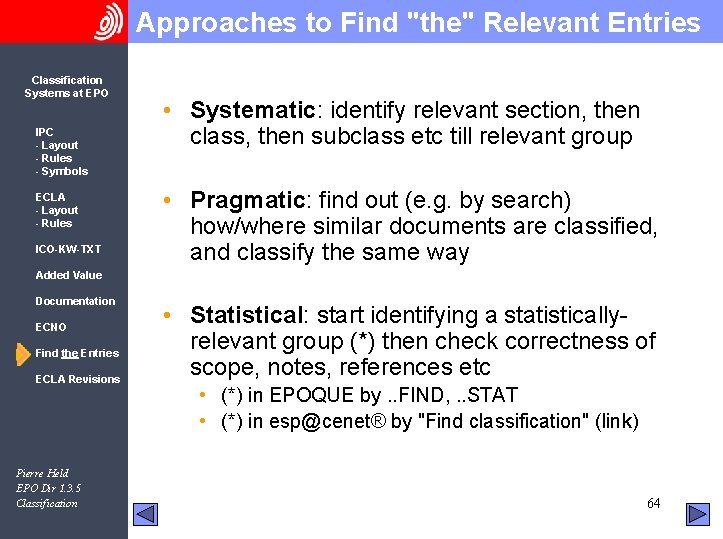 Approaches to Find "the" Relevant Entries

Classification Systems at EPO

IPC
- Layout
- Rules
- Symbols

ECLA
- Layout
- Rules

ICO-KW-TXT

Added Value

Documentation

ECNO

Find the Entries

ECLA Revisions

Pierre Held
EPO Dir 1.3.5
Classification

• Systematic: identify relevant section, then class, then subclass etc till relevant group

• Pragmatic: find out (e.g. by search) how/where similar documents are classified, and classify the same way

• Statistical: start identifying a statistically-relevant group (*) then check correctness of scope, notes, references etc
  • (*) in EPOQUE by ..FIND, ..STAT
  • (*) in esp@cenet® by "Find classification" (link)

64